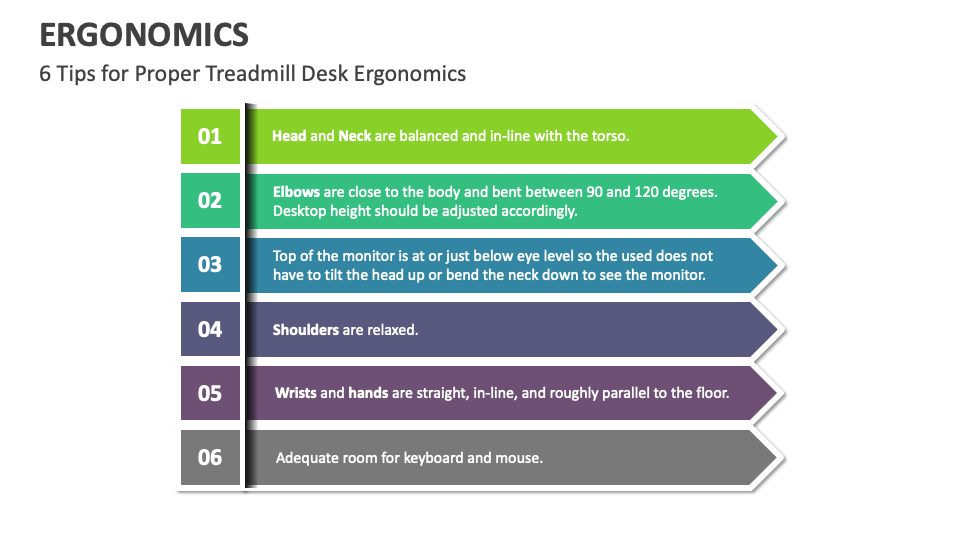 ERGONOMICS

6 Tips for Proper Treadmill Desk Ergonomics

01

Head and Neck are balanced and in-line with the torso.

02

Elbows are close to the body and bent between 90 and 120 degrees. Desktop height should be adjusted accordingly.

03

Top of the monitor is at or just below eye level so the used does not have to tilt the head up or bend the neck down to see the monitor.

04

Shoulders are relaxed.

05

Wrists and hands are straight, in-line, and roughly parallel to the floor.

06

Adequate room for keyboard and mouse.